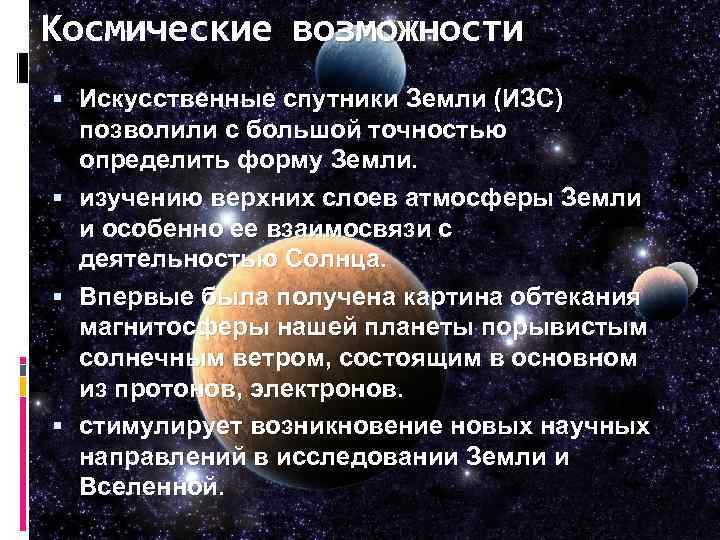 Космические возможности

▪ Искусственные спутники Земли (ИЗС) позволили с большой точностью определить форму Земли.

▪ изучению верхних слоев атмосферы Земли и особенно ее взаимосвязи с деятельностью Солнца.

▪ Впервые была получена картина обтекания магнитосферы нашей планеты порывистым солнечным ветром, состоящим в основном из протонов, электронов.

▪ стимулирует возникновение новых научных направлений в исследовании Земли и Вселенной.